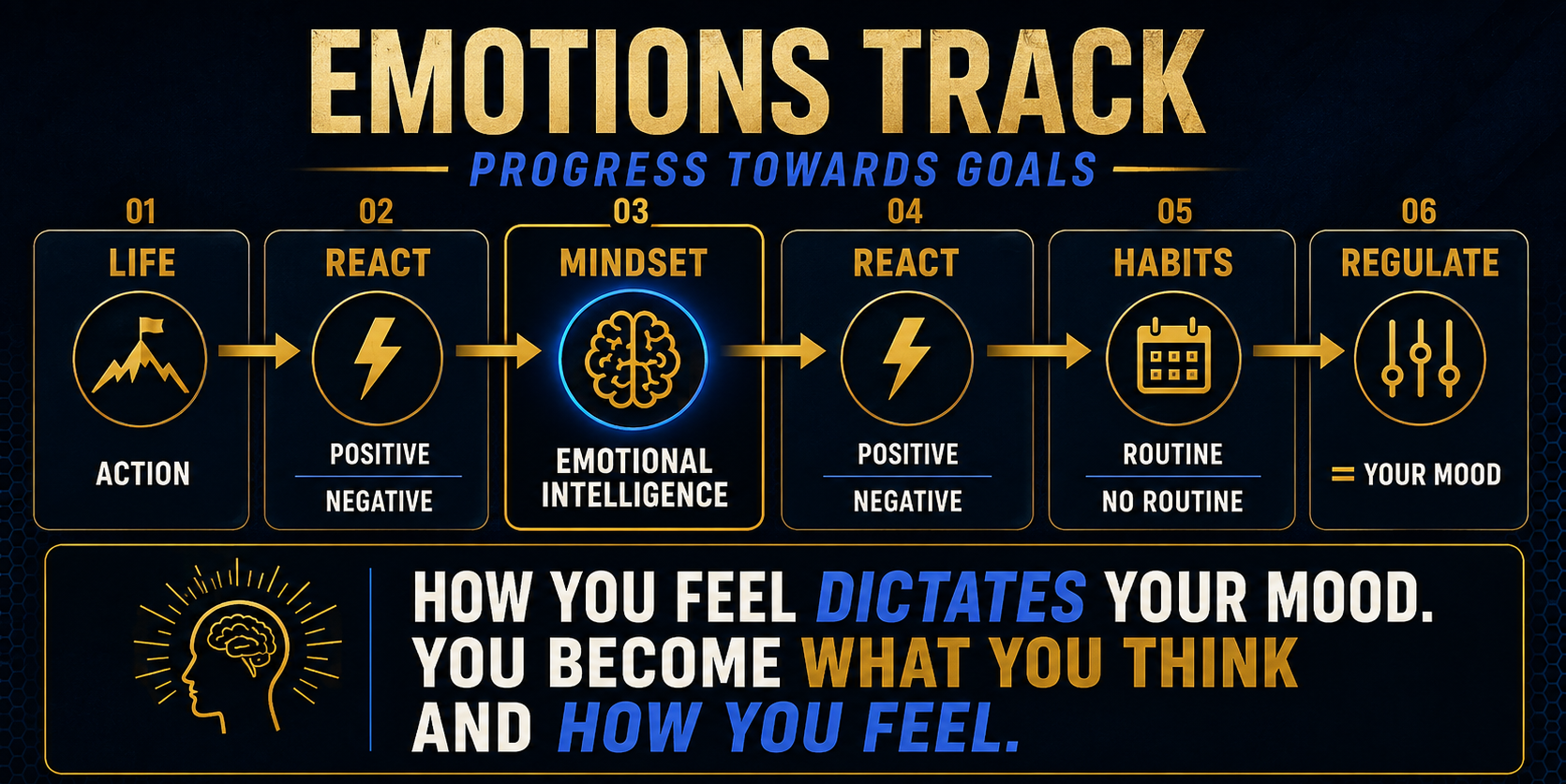 EMOTIONS TRACK

PROGRESS TOWARDS GOALS

01
LIFE
ACTION

02
REACT
POSITIVE
NEGATIVE

03
MINDSET
EMOTIONAL INTELLIGENCE

04
REACT
POSITIVE
NEGATIVE

05
HABITS
ROUTINE
NO ROUTINE

06
REGULATE
= YOUR MOOD

HOW YOU FEEL DICTATES YOUR MOOD. YOU BECOME WHAT YOU THINK AND HOW YOU FEEL.